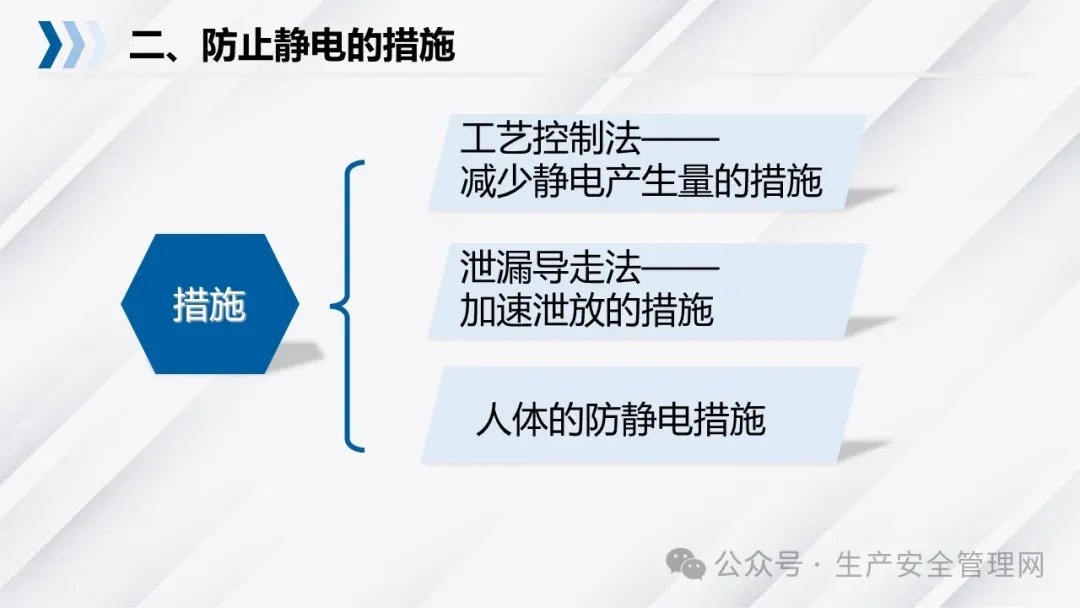 二、防止静电的措施

措施

工艺控制法——
减少静电产生量的措施

泄漏导走法——
加速泄放的措施

人体的防静电措施

公众号 · 生产安全管理网